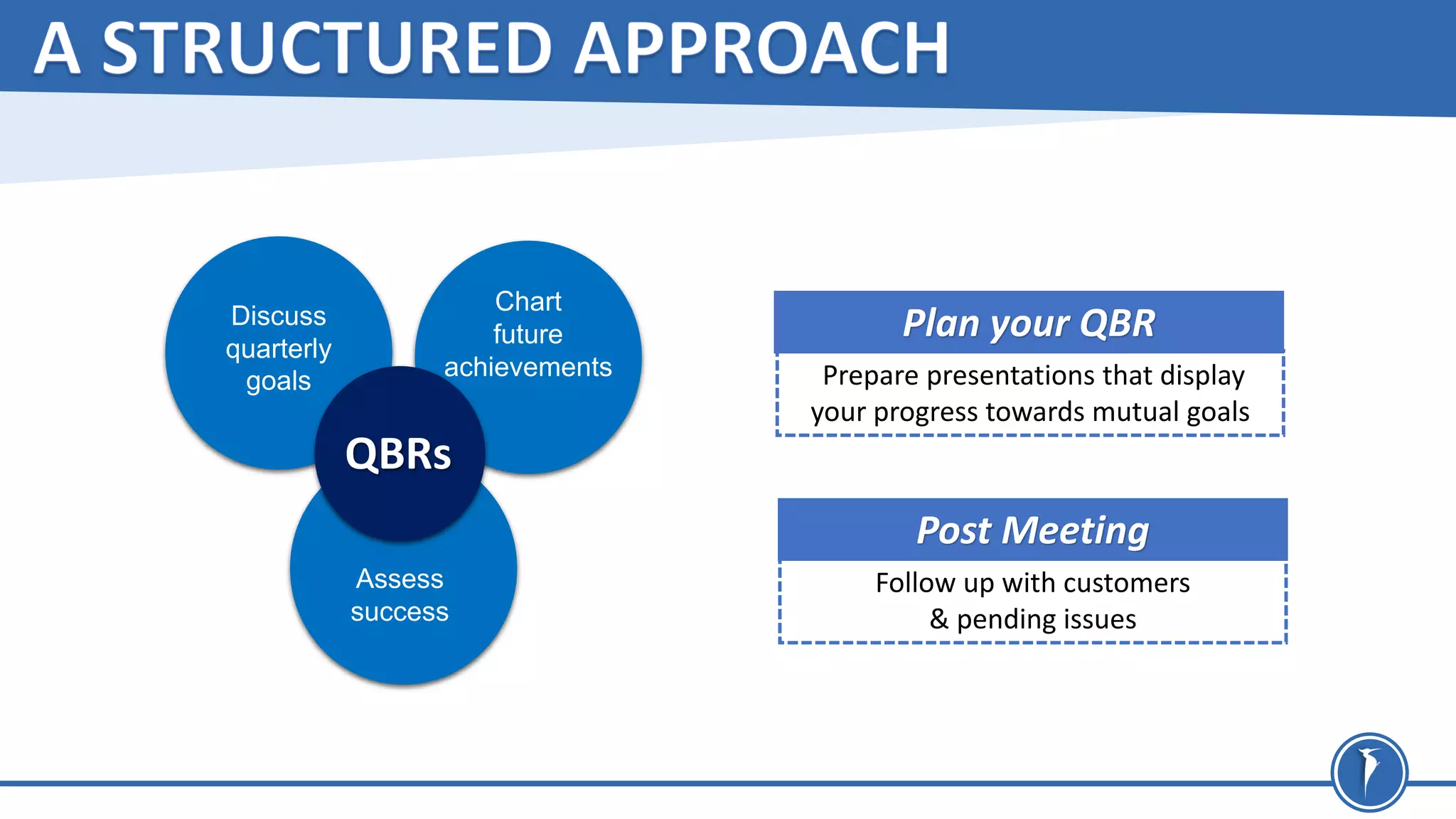 A STRUCTURED APPROACH

Discuss quarterly goals

Chart future achievements

QBRs

Assess success

Plan your QBR

Prepare presentations that display your progress towards mutual goals

Post Meeting

Follow up with customers & pending issues